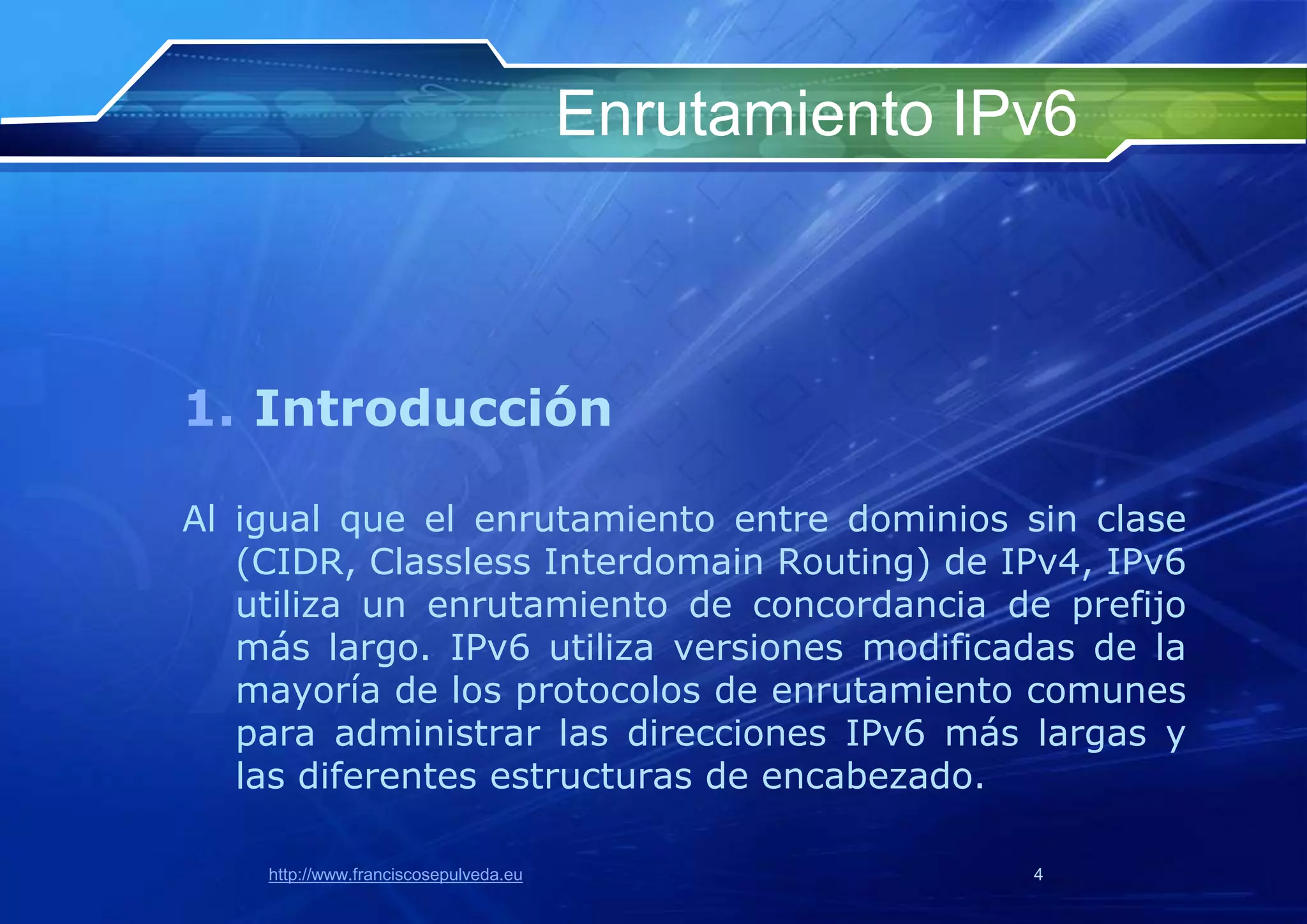 Enrutamiento IPv6

1. Introducción

Al igual que el enrutamiento entre dominios sin clase (CIDR, Classless Interdomain Routing) de IPv4, IPv6 utiliza un enrutamiento de concordancia de prefijo más largo. IPv6 utiliza versiones modificadas de la mayoría de los protocolos de enrutamiento comunes para administrar las direcciones IPv6 más largas y las diferentes estructuras de encabezado.

http://www.franciscosepulveda.eu

4